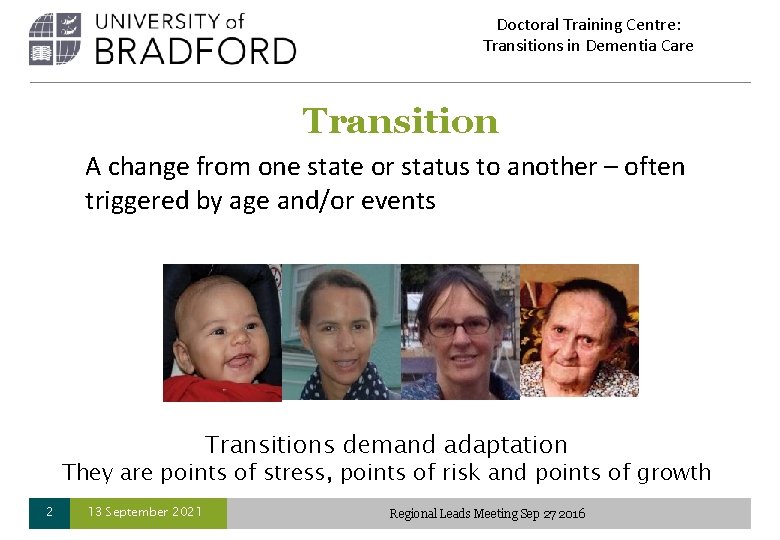 UNIVERSITY of
BRADFORD

Doctoral Training Centre:
Transitions in Dementia Care

Transition

A change from one state or status to another – often triggered by age and/or events

Transitions demand adaptation
They are points of stress, points of risk and points of growth

2 13 September 2021 Regional Leads Meeting Sep 27 2016